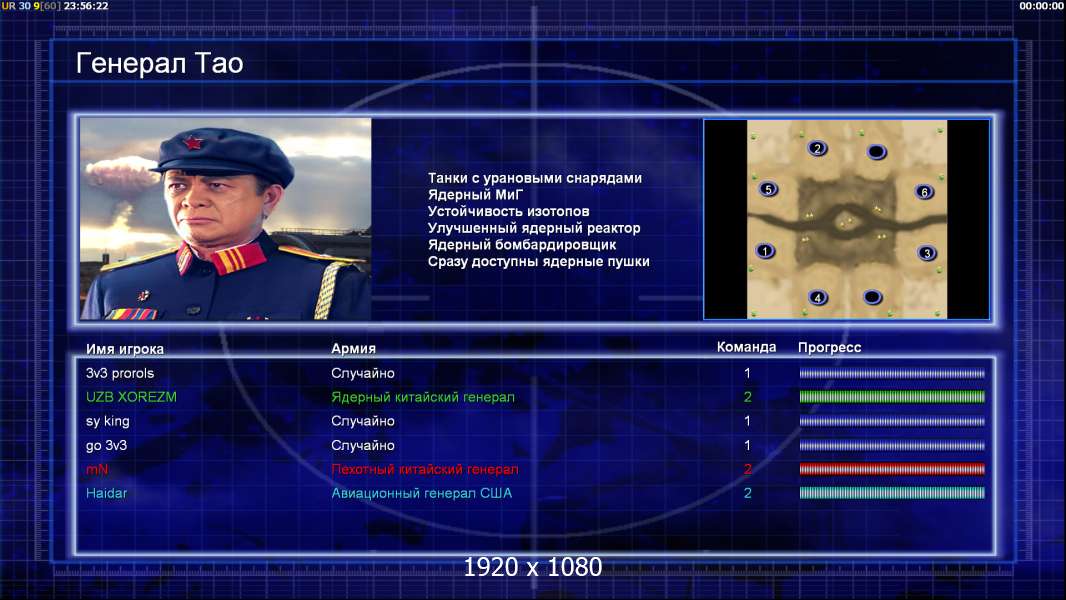 UR 30 9[60] 23:56:22

00:00:00

Генерал Тао

Танки с урановыми снарядами
Ядерный МиГ
Устойчивость изотопов
Улучшенный ядерный реактор
Ядерный бомбардировщик
Сразу доступны ядерные пушки

2
5
6
1
3
4

| Имя игрока | Армия | Команда | Прогресс |
|---|---|---|---|
| 3v3 prorols | Случайно | 1 | |
| UZB XOREZM | Ядерный китайский генерал | 2 | |
| sy king | Случайно | 1 | |
| go 3v3 | Случайно | 1 | |
| mN | Пехотный китайский генерал | 2 | |
| Haidar | Авиационный генерал США | 2 | |

1920 x 1080